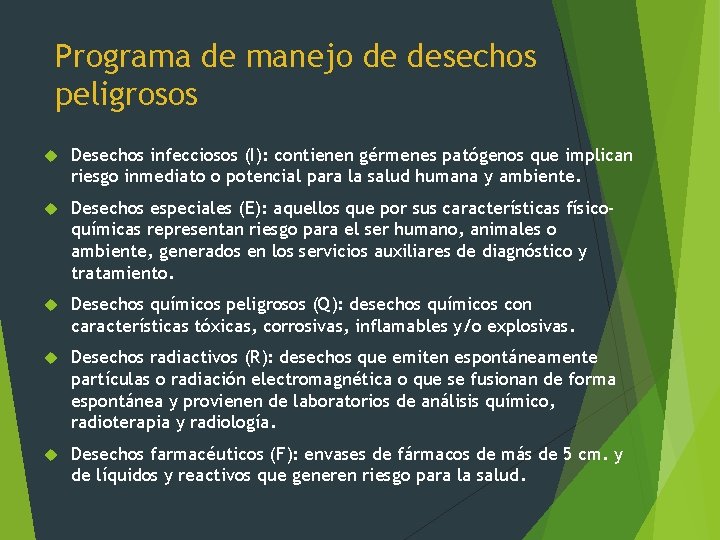 Programa de manejo de desechos peligrosos

Desechos infecciosos (I): contienen gérmenes patógenos que implican riesgo inmediato o potencial para la salud humana y ambiente.

Desechos especiales (E): aquellos que por sus características físico-químicas representan riesgo para el ser humano, animales o ambiente, generados en los servicios auxiliares de diagnóstico y tratamiento.

Desechos químicos peligrosos (Q): desechos químicos con características tóxicas, corrosivas, inflamables y/o explosivas.

Desechos radiactivos (R): desechos que emiten espontáneamente partículas o radiación electromagnética o que se fusionan de forma espontánea y provienen de laboratorios de análisis químico, radioterapia y radiología.

Desechos farmacéuticos (F): envases de fármacos de más de 5 cm. y de líquidos y reactivos que generen riesgo para la salud.